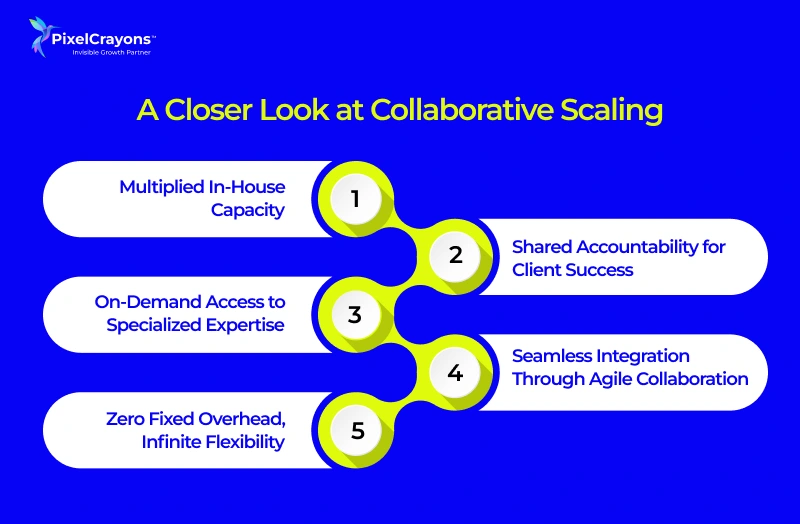 PixelCrayons™
Invisible Growth Partner

A Closer Look at Collaborative Scaling

Multiplied In-House Capacity
1

2
Shared Accountability for Client Success

On-Demand Access to Specialized Expertise
3

4
Seamless Integration Through Agile Collaboration

Zero Fixed Overhead, Infinite Flexibility
5